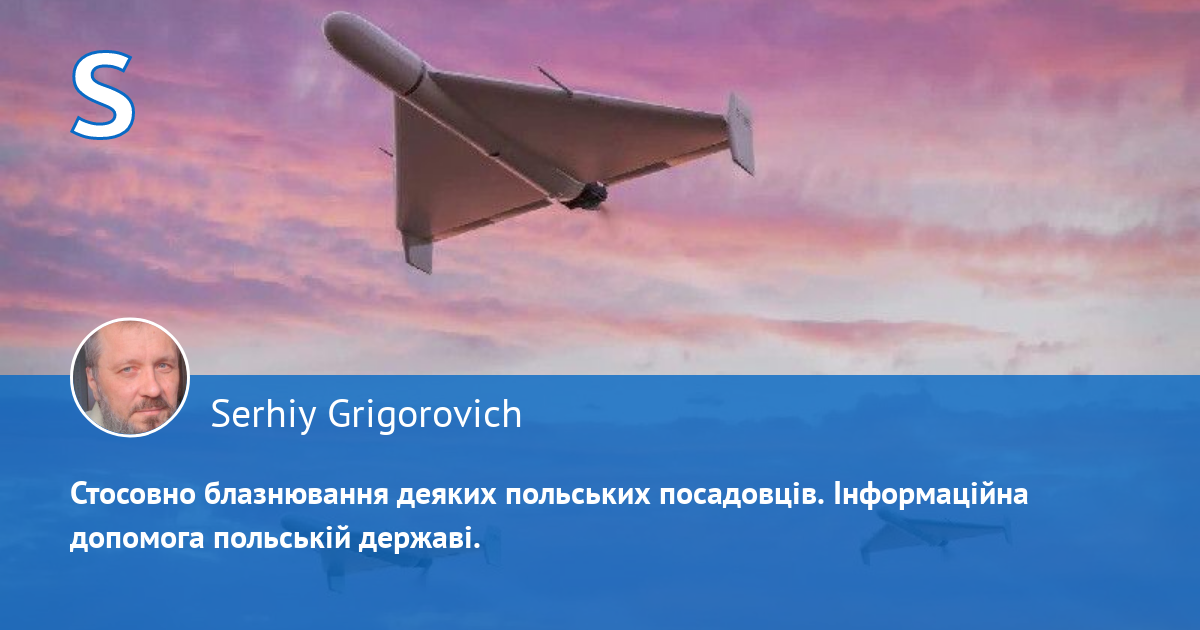 S

Serhiy Grigorovich

Стосовно блазнювання деяких польських посадовців. Інформаційна допомога польській державі.